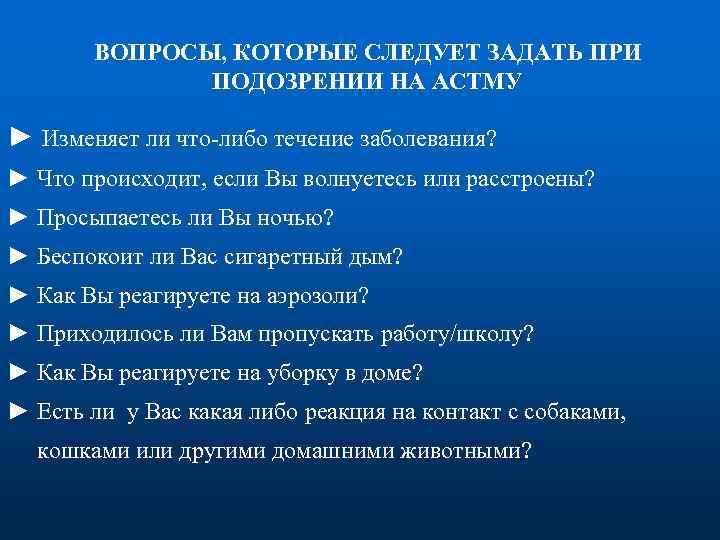 ВОПРОСЫ, КОТОРЫЕ СЛЕДУЕТ ЗАДАТЬ ПРИ ПОДОЗРЕНИИ НА АСТМУ

► Изменяет ли что-либо течение заболевания?
► Что происходит, если Вы волнуетесь или расстроены?
► Просыпаетесь ли Вы ночью?
► Беспокоит ли Вас сигаретный дым?
► Как Вы реагируете на аэрозоли?
► Приходилось ли Вам пропускать работу/школу?
► Как Вы реагируете на уборку в доме?
► Есть ли у Вас какая либо реакция на контакт с собаками, кошками или другими домашними животными?